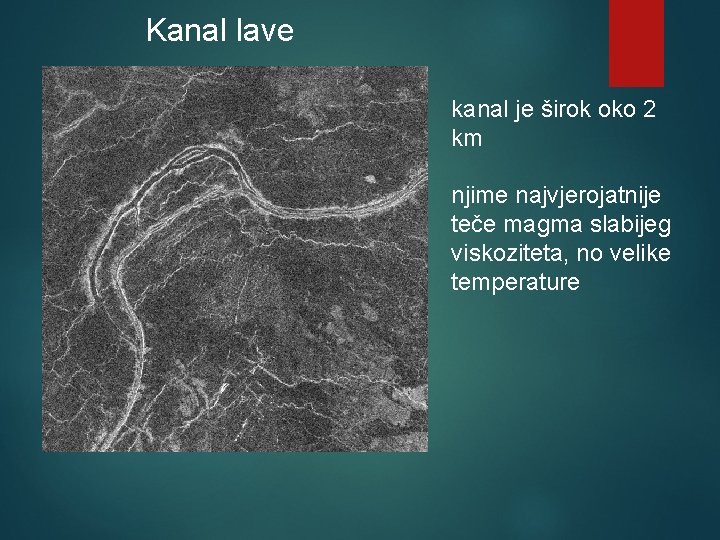 Kanal lave

kanal je širok oko 2 km

njime najvjerojatnije teče magma slabijeg viskoziteta, no velike temperature